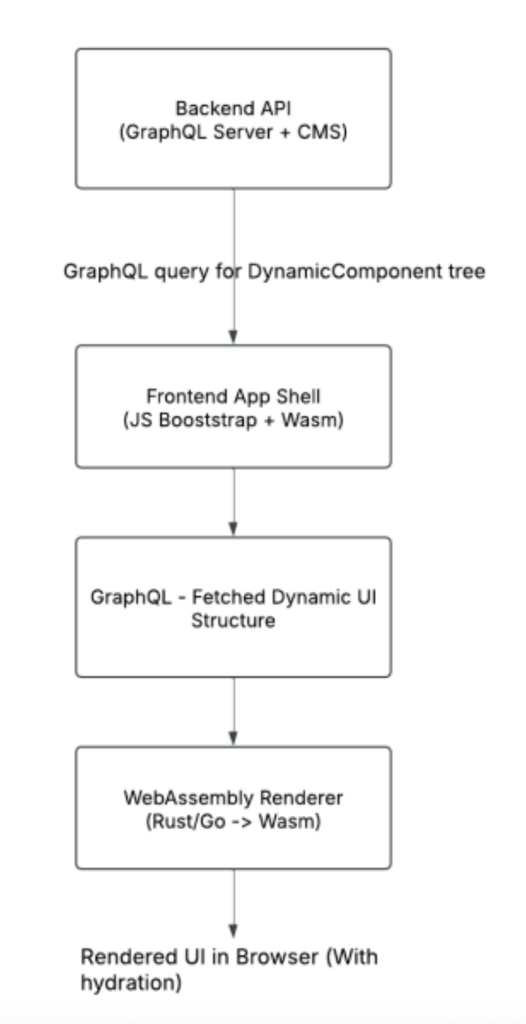 Backend API
(GraphQL Server + CMS)

GraphQL query for DynamicComponent tree

Frontend App Shell
(JS Booststrap + Wasm)

GraphQL - Fetched Dynamic UI Structure

WebAssembly Renderer
(Rust/Go -> Wasm)

Rendered UI in Browser (With hydration)